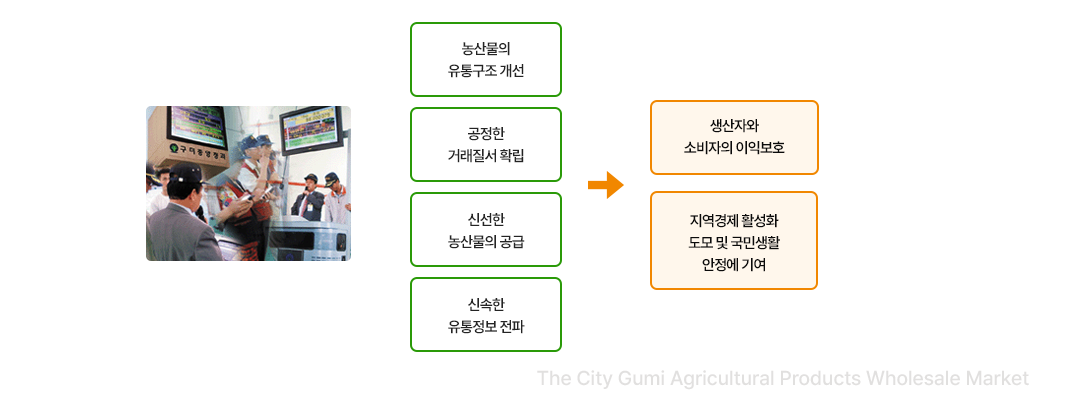 구미중앙청과

농산물의 유통구조 개선

공정한 거래질서 확립

신선한 농산물의 공급

신속한 유통정보 전파

생산자와 소비자의 이익보호

지역경제 활성화 도모 및 국민생활 안정에 기여

The City Gumi Agricultural Products Wholesale Market